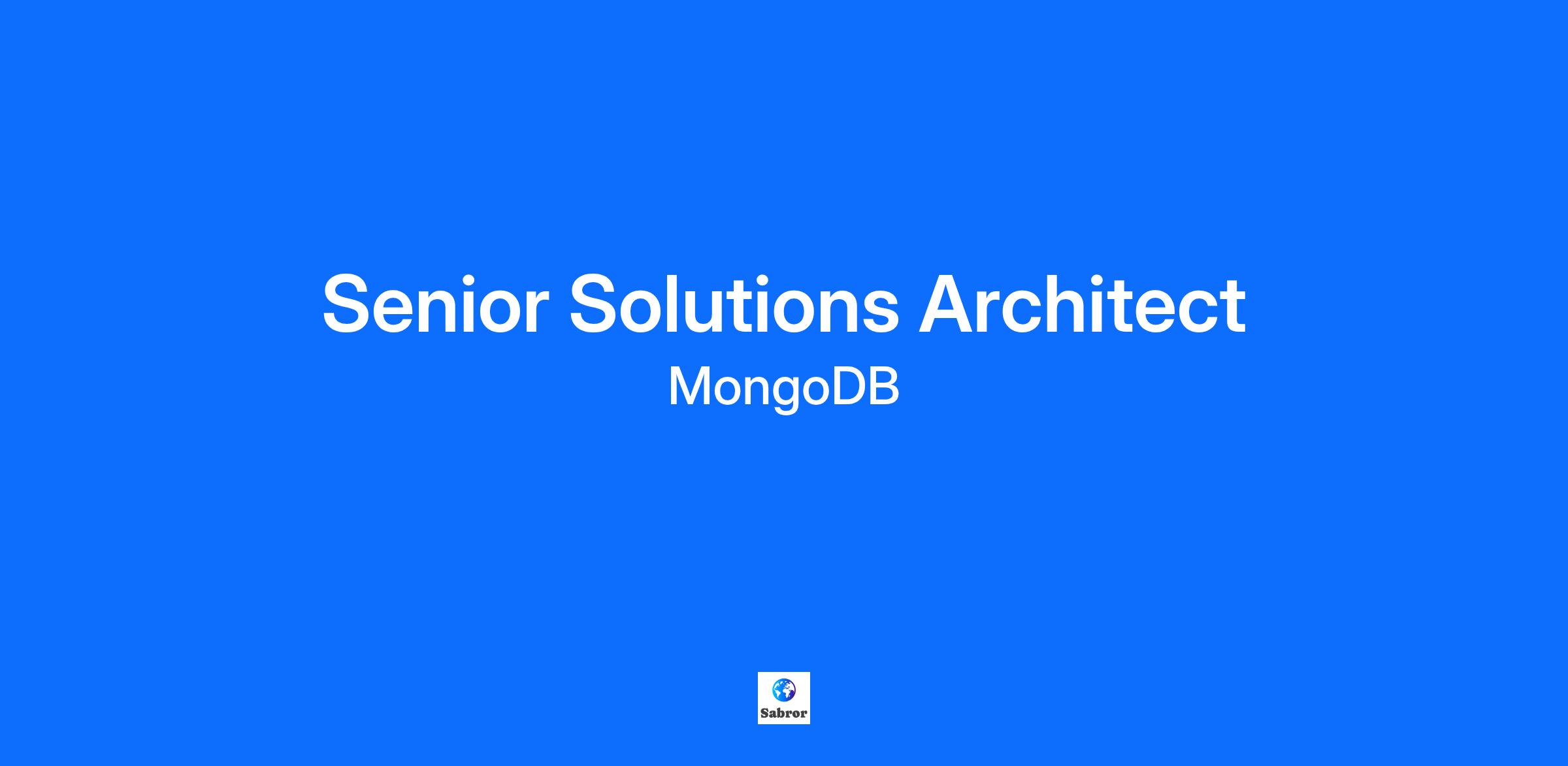 Senior Solutions Architect

MongoDB

Sabror